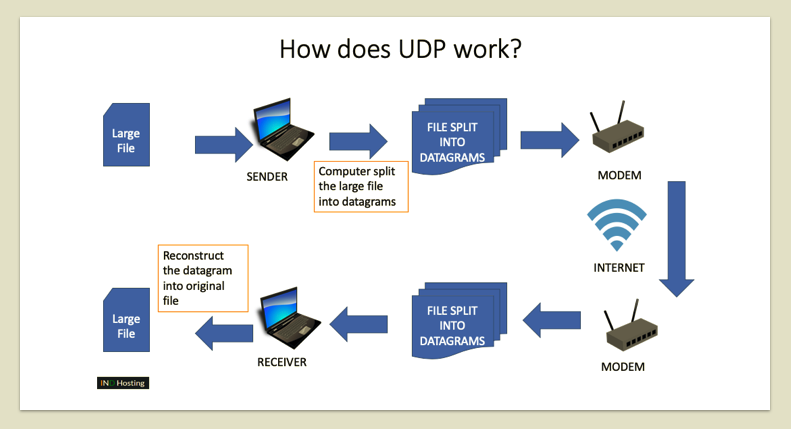 How does UDP work?

Large File

SENDER

Computer split the large file into datagrams

FILE SPLIT INTO DATAGRAMS

MODEM

INTERNET

MODEM

FILE SPLIT INTO DATAGRAMS

RECEIVER

Reconstruct the datagram into original file

Large File

IND Hosting